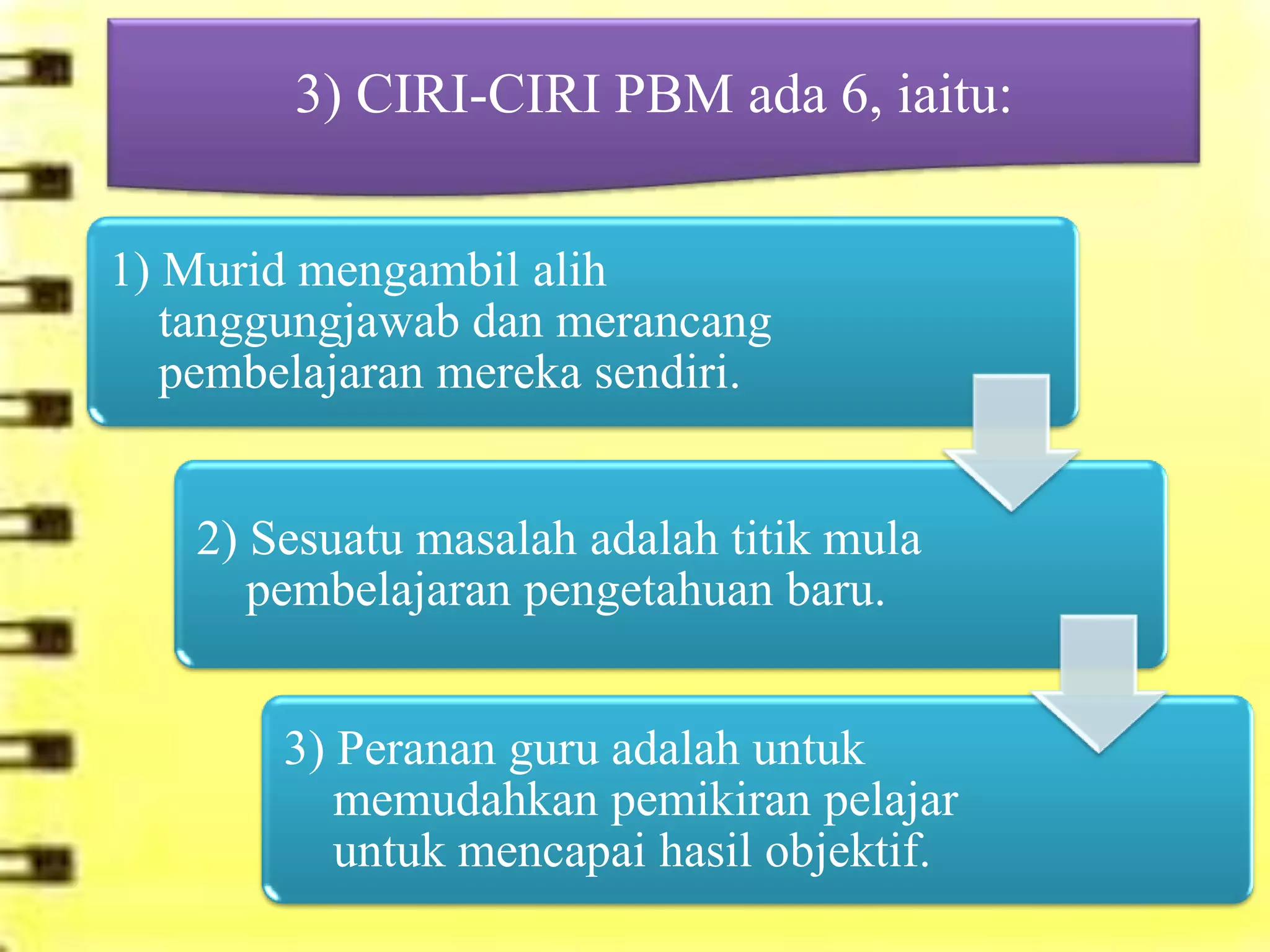 3) CIRI-CIRI PBM ada 6, iaitu:

1) Murid mengambil alih tanggungjawab dan merancang pembelajaran mereka sendiri.

2) Sesuatu masalah adalah titik mula pembelajaran pengetahuan baru.

3) Peranan guru adalah untuk memudahkan pemikiran pelajar untuk mencapai hasil objektif.